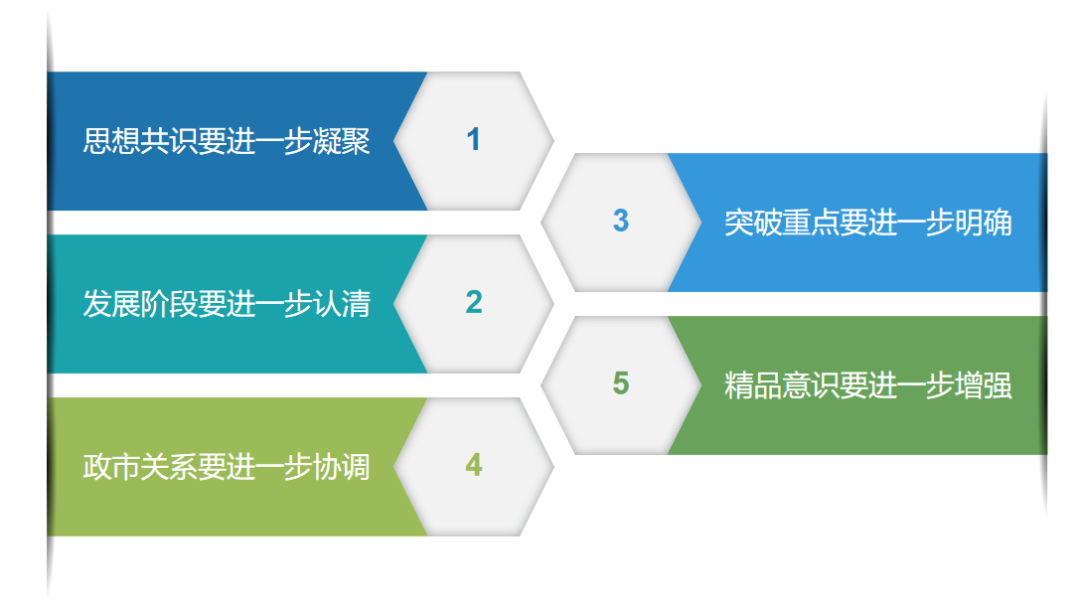 思想共识要进一步凝聚
1
3
突破重点要进一步明确
发展阶段要进一步认清
2
5
精品意识要进一步增强
政市关系要进一步协调
4